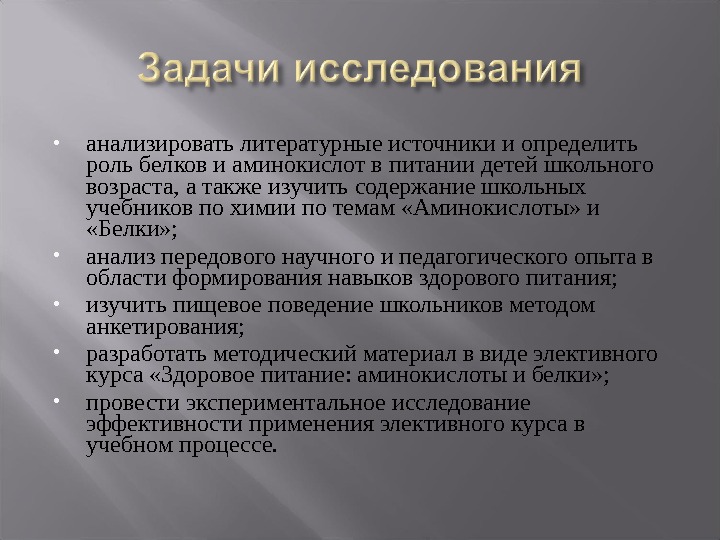 Задачи исследования

• анализировать литературные источники и определить роль белков и аминокислот в питании детей школьного возраста, а также изучить содержание школьных учебников по химии по темам «Аминокислоты» и «Белки»;
• анализ передового научного и педагогического опыта в области формирования навыков здорового питания;
• изучить пищевое поведение школьников методом анкетирования;
• разработать методический материал в виде элективного курса «Здоровое питание: аминокислоты и белки»;
• провести экспериментальное исследование эффективности применения элективного курса в учебном процессе.